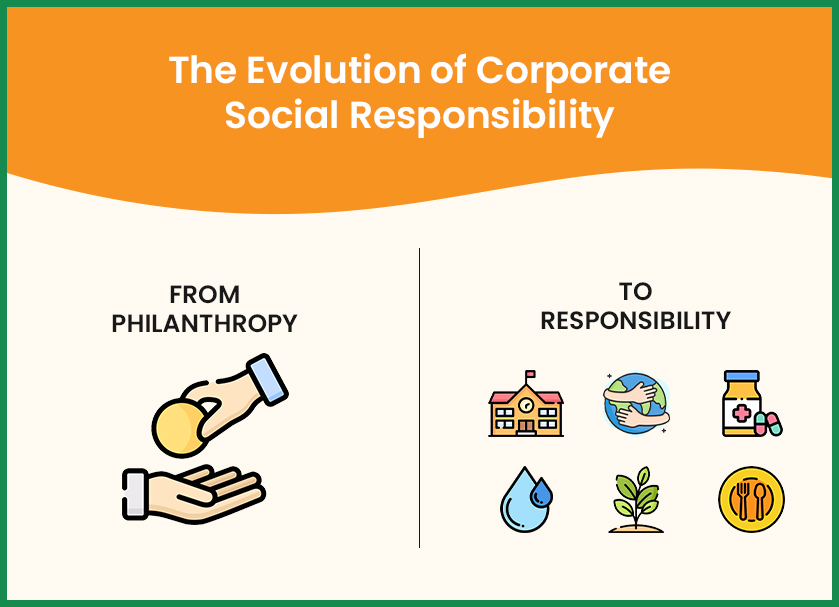 The Evolution of Corporate Social Responsibility

FROM PHILANTHROPY

TO RESPONSIBILITY